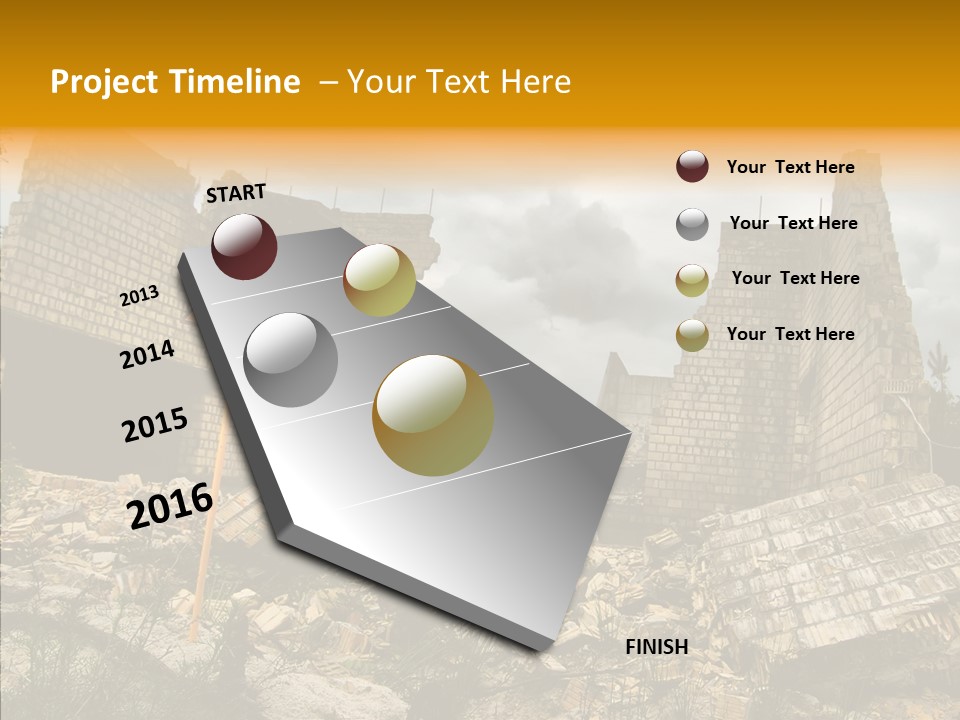 Project Timeline – Your Text Here

START

2013

2014

2015

2016

FINISH

Your Text Here

Your Text Here

Your Text Here

Your Text Here